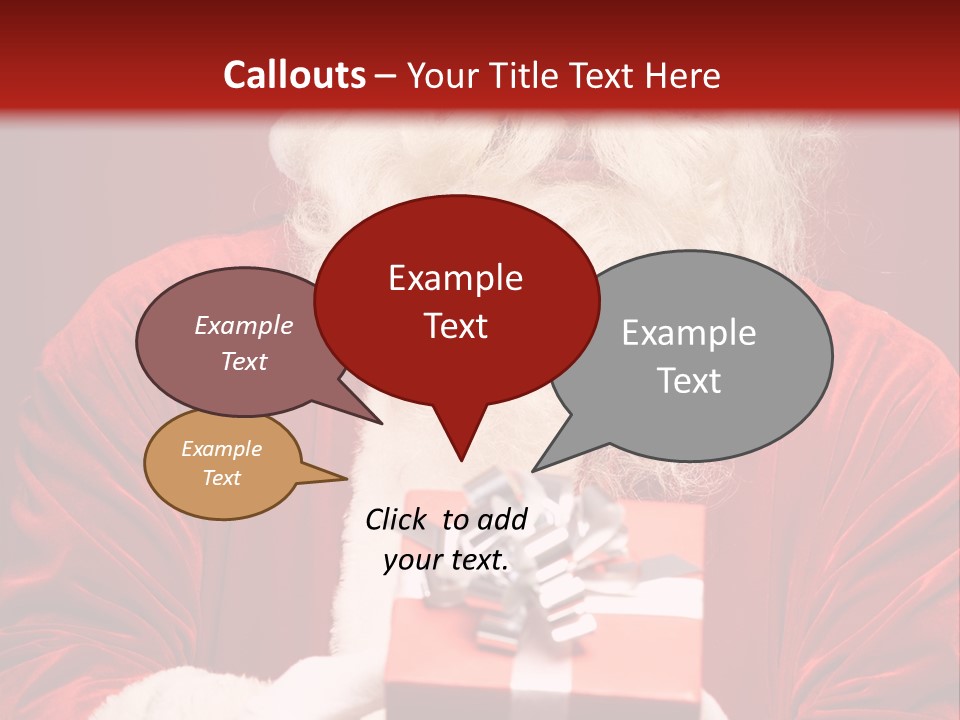 Callouts – Your Title Text Here

Example Text

Example Text

Example Text

Example Text

Click to add your text.